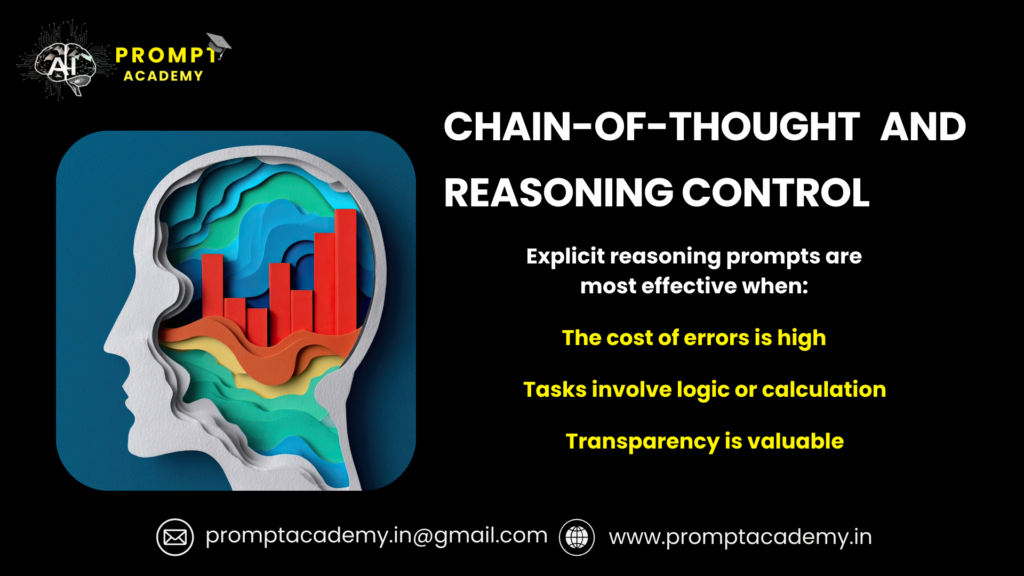 AI PROMPT ACADEMY

CHAIN-OF-THOUGHT AND REASONING CONTROL

Explicit reasoning prompts are most effective when:

The cost of errors is high

Tasks involve logic or calculation

Transparency is valuable

promptacademy.in@gmail.com www.promptacademy.in